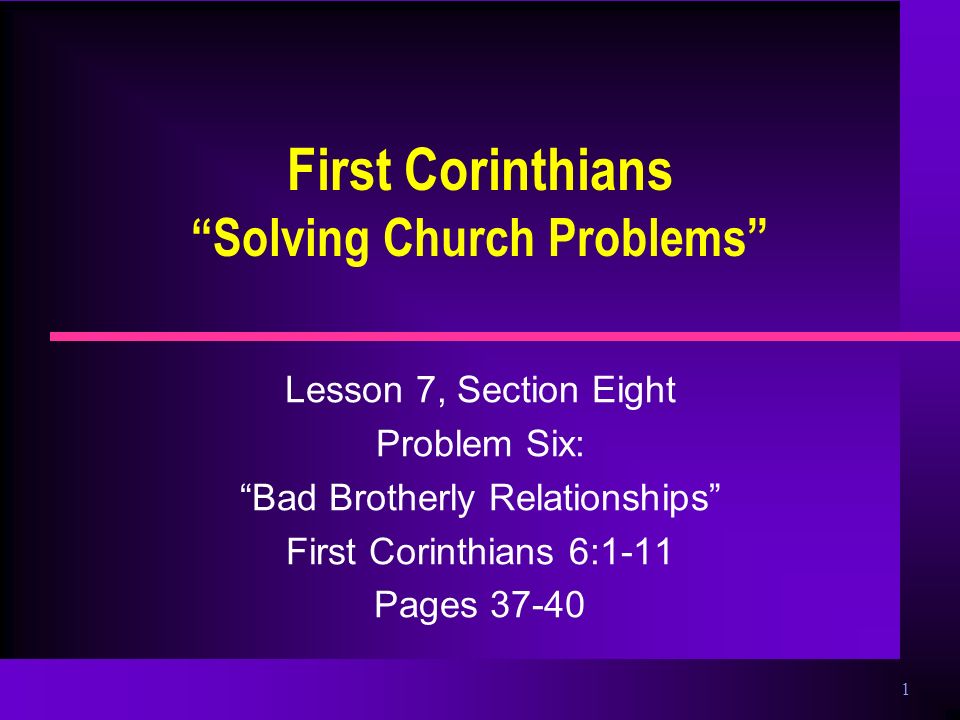 First Corinthians
“Solving Church Problems”

Lesson 7, Section Eight
Problem Six:
“Bad Brotherly Relationships”
First Corinthians 6:1-11
Pages 37-40

1